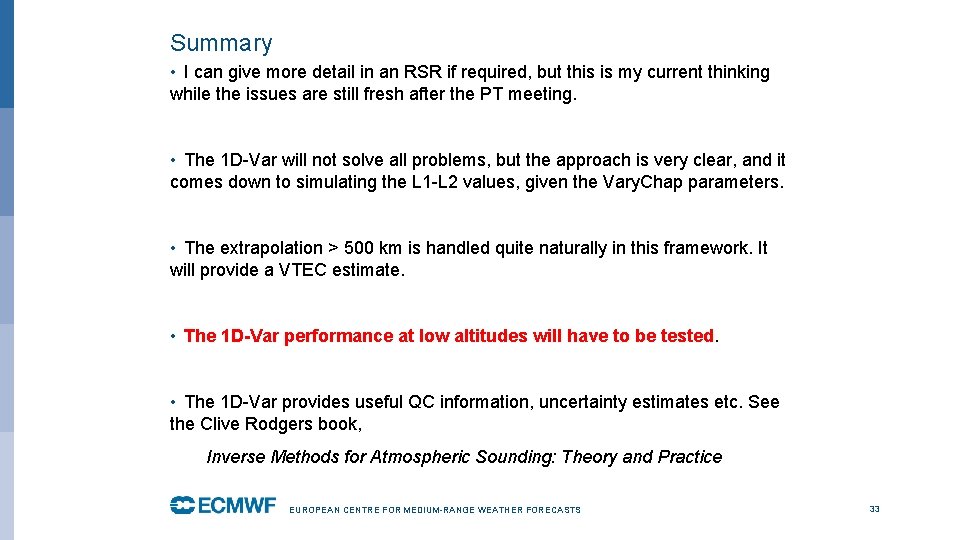 Summary

• I can give more detail in an RSR if required, but this is my current thinking while the issues are still fresh after the PT meeting.

• The 1D-Var will not solve all problems, but the approach is very clear, and it comes down to simulating the L1-L2 values, given the VaryChap parameters.

• The extrapolation > 500 km is handled quite naturally in this framework. It will provide a VTEC estimate.

• The 1D-Var performance at low altitudes will have to be tested.

• The 1D-Var provides useful QC information, uncertainty estimates etc. See the Clive Rodgers book,

Inverse Methods for Atmospheric Sounding: Theory and Practice

ECMWF EUROPEAN CENTRE FOR MEDIUM-RANGE WEATHER FORECASTS

33